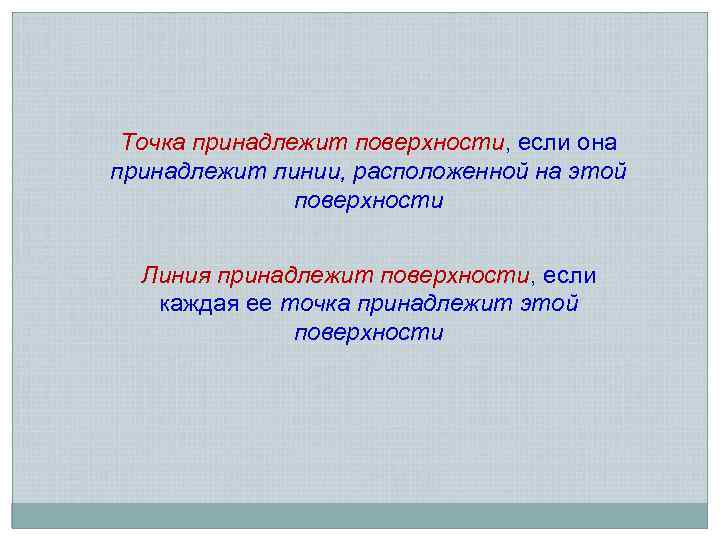 Точка принадлежит поверхности, если она принадлежит линии, расположенной на этой поверхности

Линия принадлежит поверхности, если каждая ее точка принадлежит этой поверхности